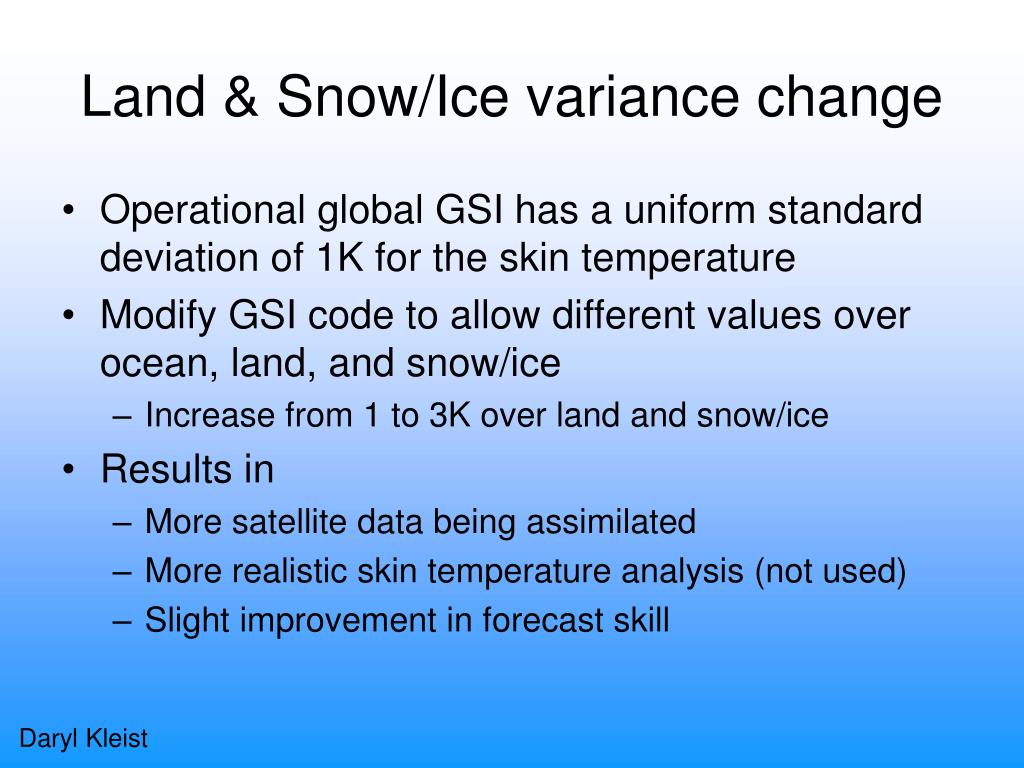 Land & Snow/Ice variance change

• Operational global GSI has a uniform standard deviation of 1K for the skin temperature
• Modify GSI code to allow different values over ocean, land, and snow/ice
– Increase from 1 to 3K over land and snow/ice
• Results in
– More satellite data being assimilated
– More realistic skin temperature analysis (not used)
– Slight improvement in forecast skill

Daryl Kleist